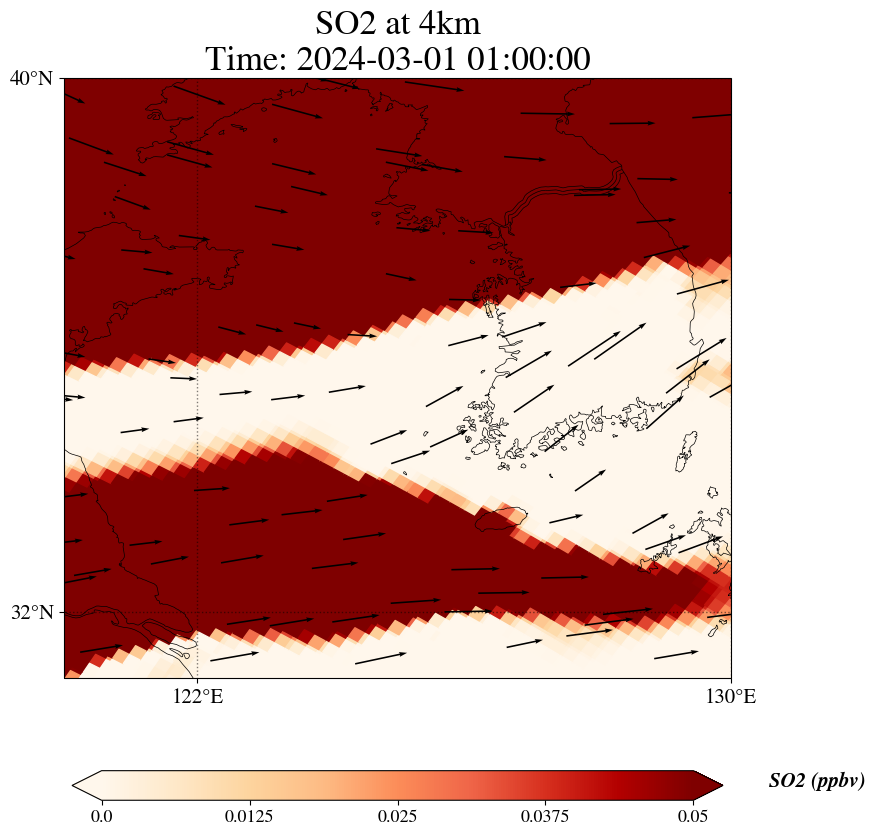 SO2 at 4km
Time: 2024-03-01 01:00:00

40°N

32°N

122°E

130°E

0.0
0.0125
0.025
0.0375
0.05

SO2 (ppbv)